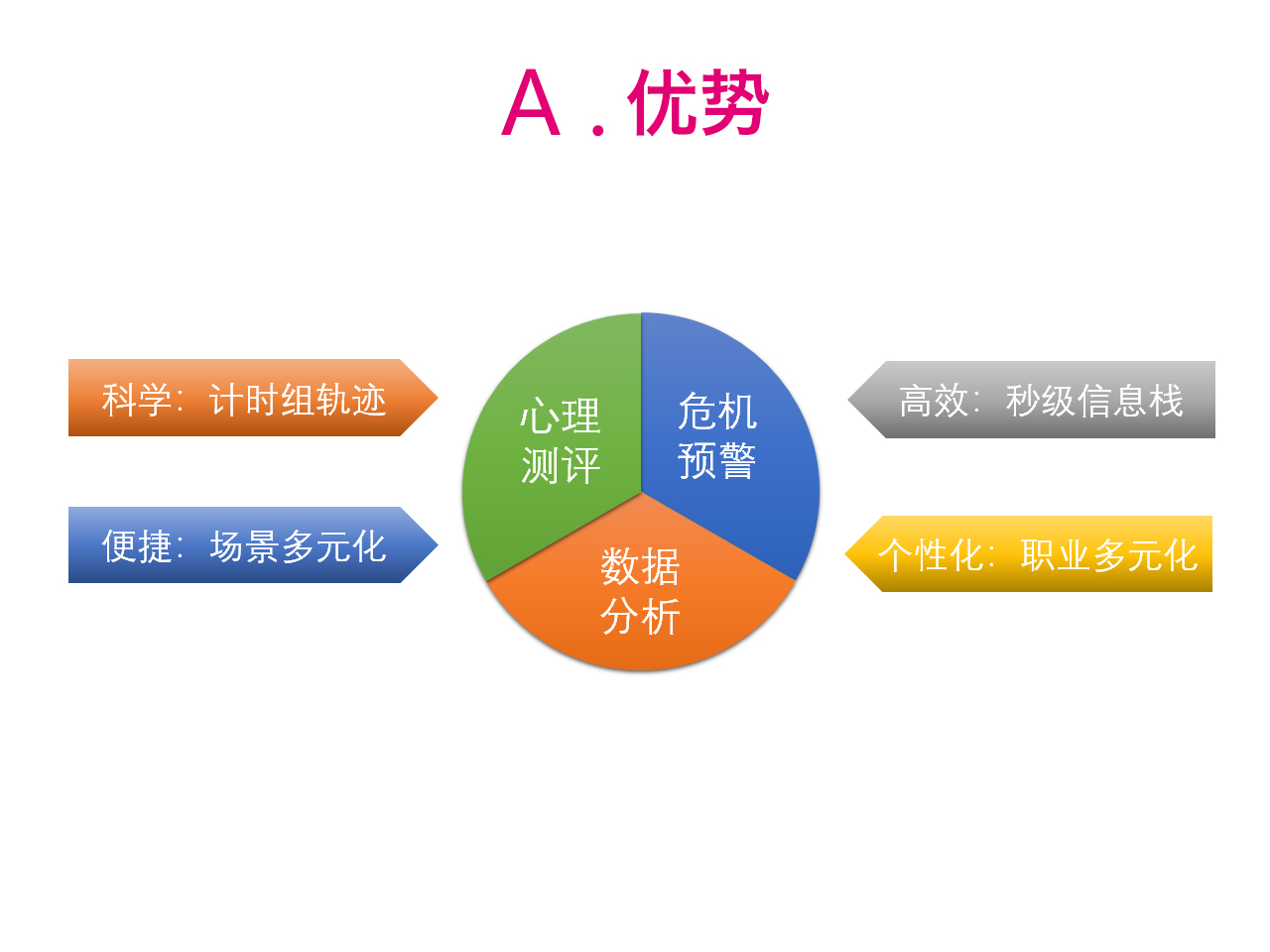 A．优势

科学：计时组轨迹

便捷：场景多元化

心理测评

危机预警

数据分析

高效：秒级信息栈

个性化：职业多元化